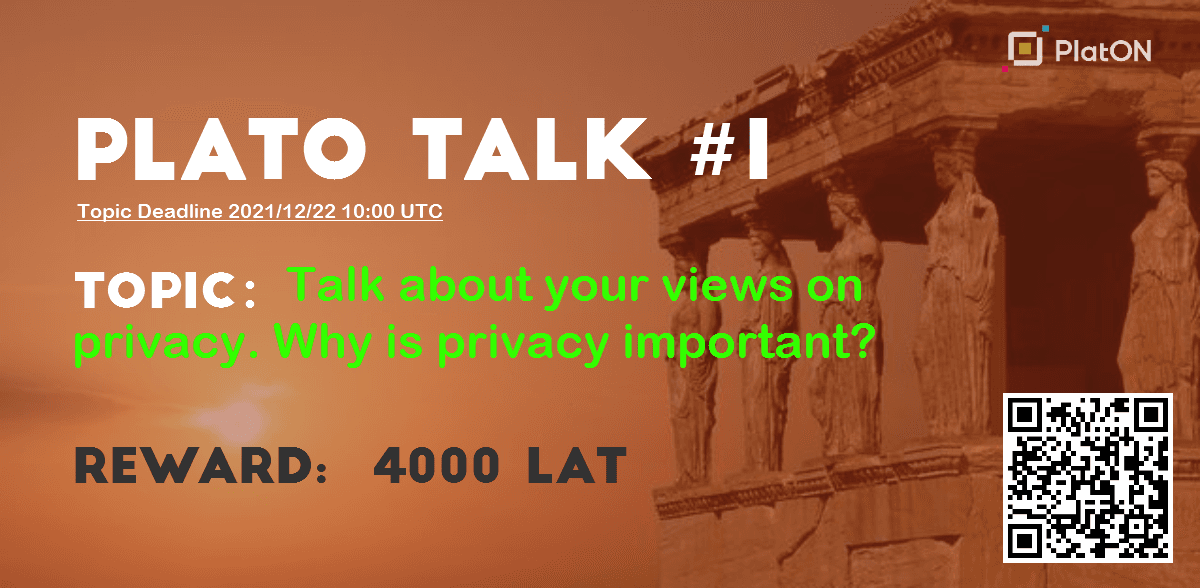 PlatON

PLATO TALK #1

Topic Deadline 2021/12/22 10:00 UTC

TOPIC： Talk about your views on privacy. Why is privacy important?

REWARD： 4000 LAT